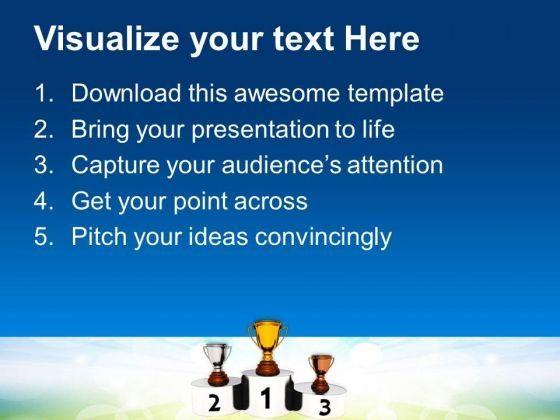 Visualize your text Here

1. Download this awesome template
2. Bring your presentation to life
3. Capture your audience's attention
4. Get your point across
5. Pitch your ideas convincingly

2 1 3